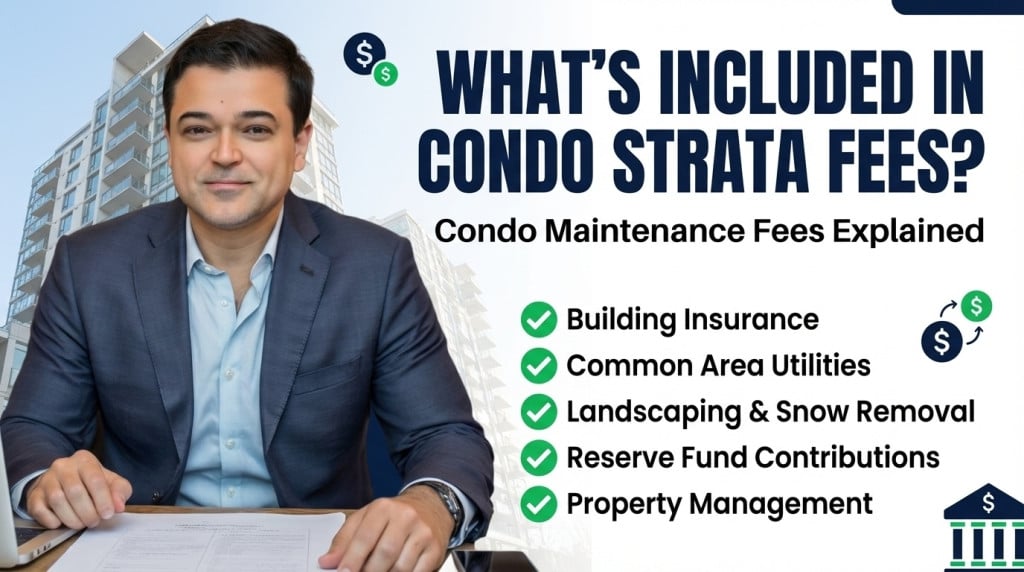 WHAT'S INCLUDED IN CONDO STRATA FEES?

Condo Maintenance Fees Explained

Building Insurance
Common Area Utilities
Landscaping & Snow Removal
Reserve Fund Contributions
Property Management